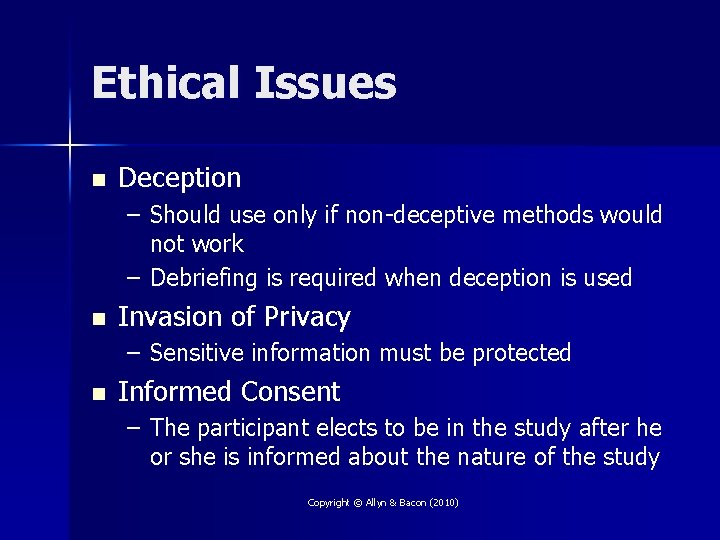 Ethical Issues

■ Deception
– Should use only if non-deceptive methods would not work
– Debriefing is required when deception is used

■ Invasion of Privacy
– Sensitive information must be protected

■ Informed Consent
– The participant elects to be in the study after he or she is informed about the nature of the study

Copyright © Allyn & Bacon (2010)